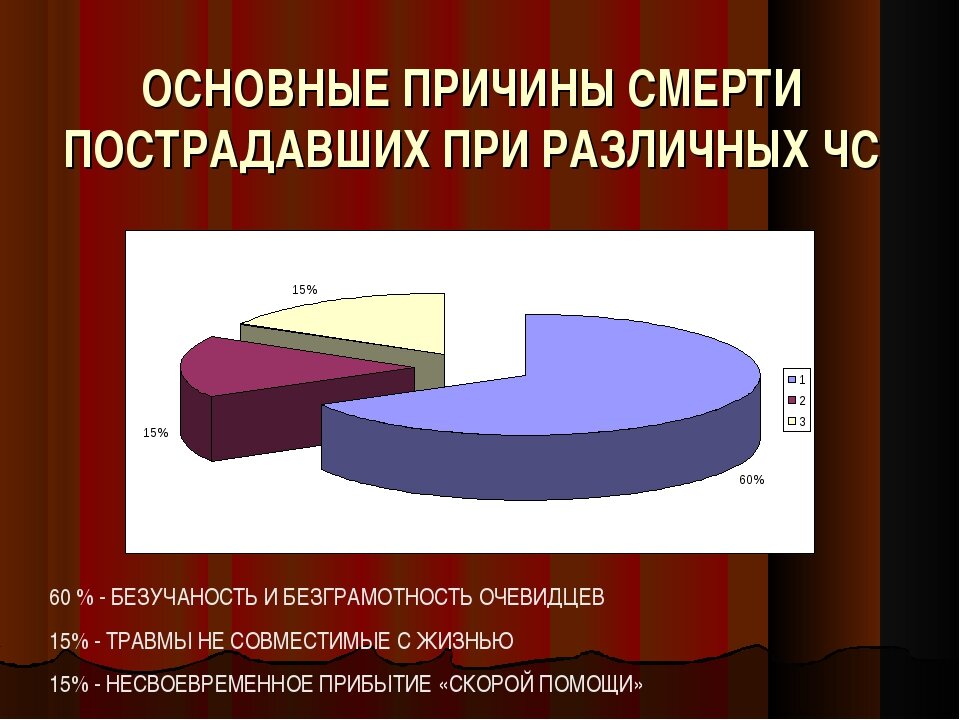 ОСНОВНЫЕ ПРИЧИНЫ СМЕРТИ ПОСТРАДАВШИХ ПРИ РАЗЛИЧНЫХ ЧС

15%

15%

60%

1
2
3

60 % - БЕЗУЧАНОСТЬ И БЕЗГРАМОТНОСТЬ ОЧЕВИДЦЕВ

15% - ТРАВМЫ НЕ СОВМЕСТИМЫЕ С ЖИЗНЬЮ

15% - НЕСВОЕВРЕМЕННОЕ ПРИБЫТИЕ «СКОРОЙ ПОМОЩИ»